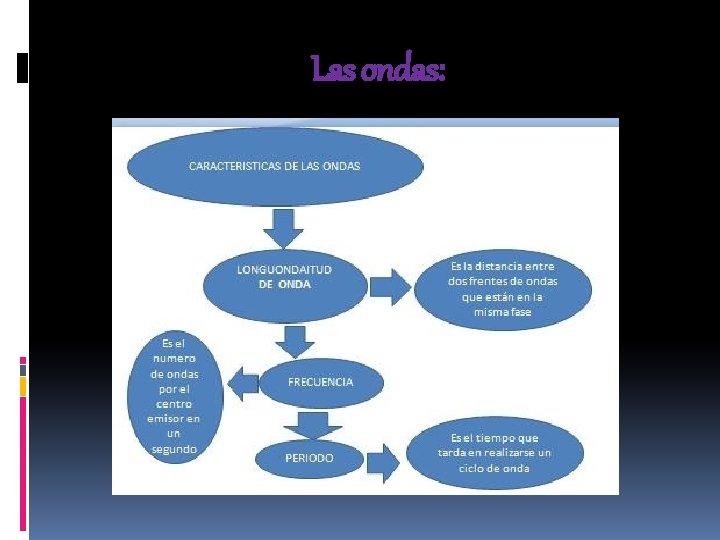 Las ondas:

CARACTERISTICAS DE LAS ONDAS

LONGUONDAITUD DE ONDA

Es la distancia entre dos frentes de ondas que están en la misma fase

Es el numero de ondas por el centro emisor en un segundo

FRECUENCIA

PERIODO

Es el tiempo que tarda en realizarse un ciclo de onda